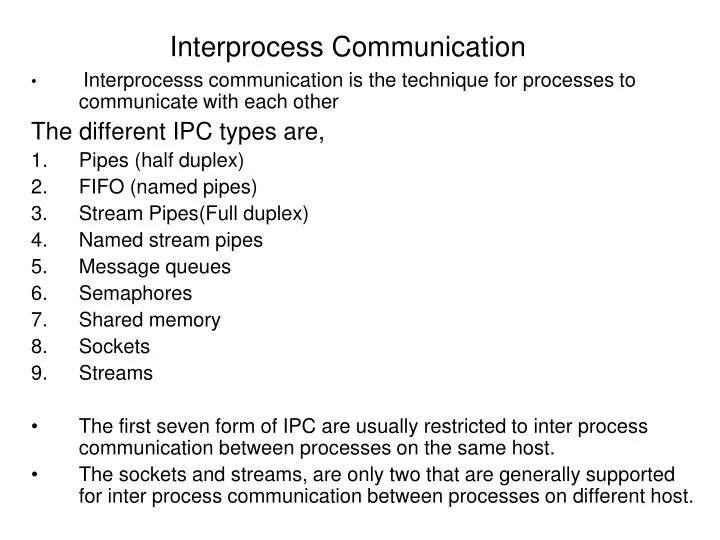 Interprocess Communication

• Interprocesss communication is the technique for processes to communicate with each other

The different IPC types are,

1. Pipes (half duplex)
2. FIFO (named pipes)
3. Stream Pipes(Full duplex)
4. Named stream pipes
5. Message queues
6. Semaphores
7. Shared memory
8. Sockets
9. Streams

• The first seven form of IPC are usually restricted to inter process communication between processes on the same host.
• The sockets and streams, are only two that are generally supported for inter process communication between processes on different host.